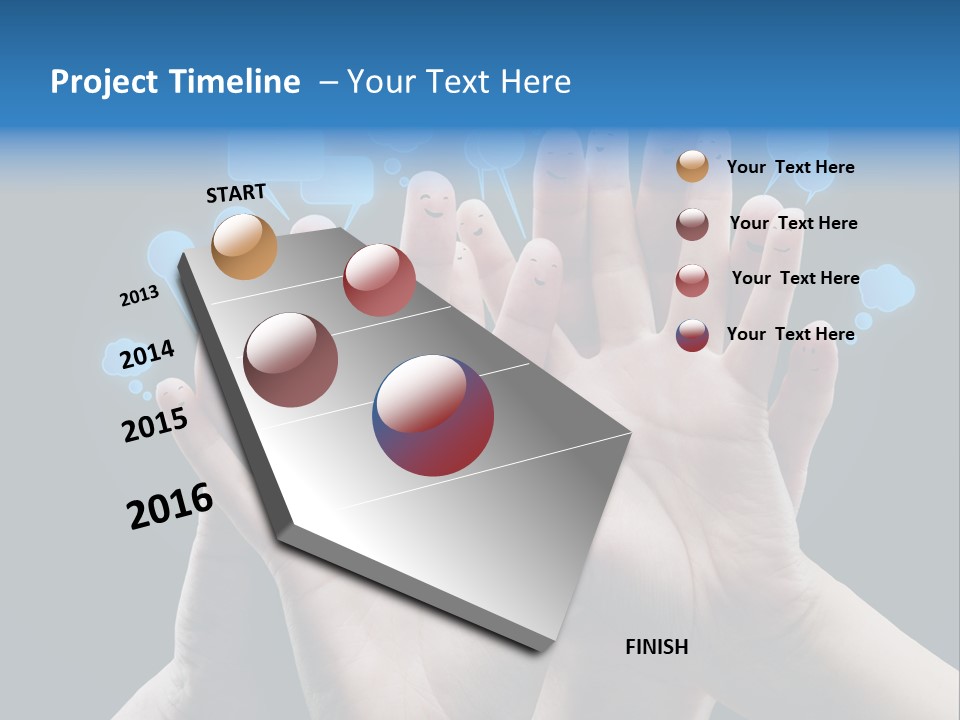 Project Timeline – Your Text Here

START

2013

2014

2015

2016

FINISH

Your Text Here

Your Text Here

Your Text Here

Your Text Here